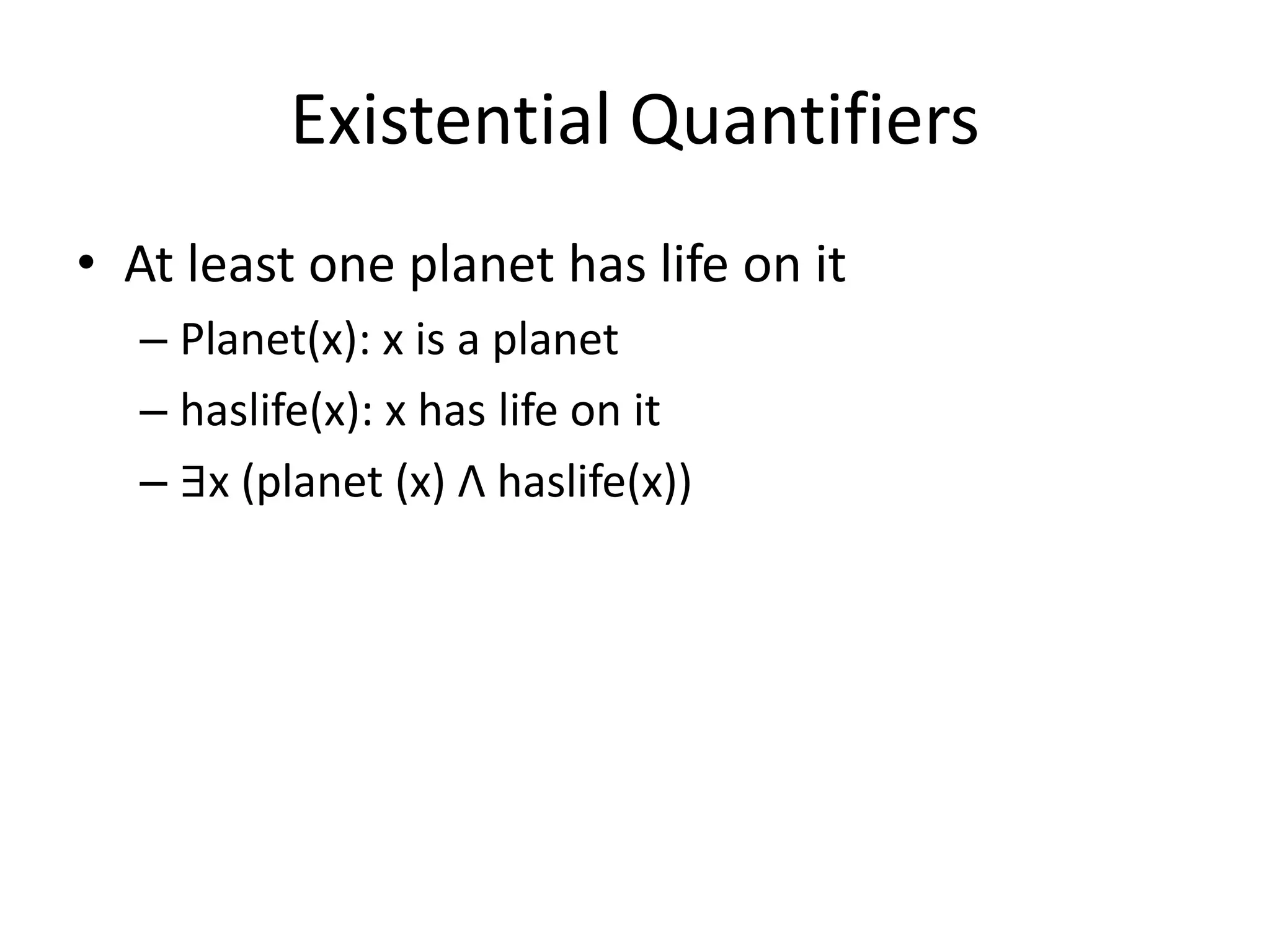 Existential Quantifiers

• At least one planet has life on it

– Planet(x): x is a planet

– haslife(x): x has life on it

– $\exists x$ (planet (x) $\wedge$ haslife(x))